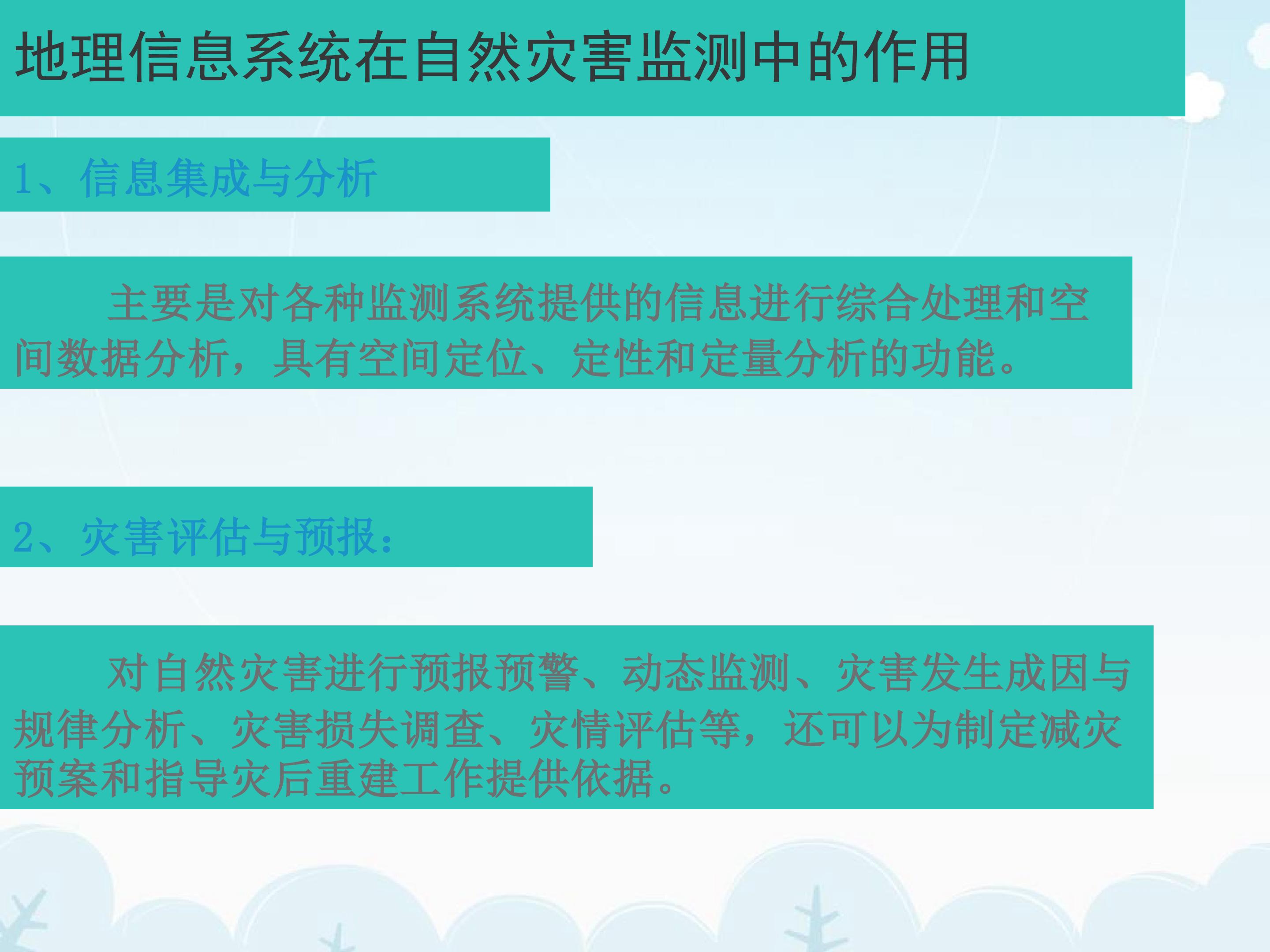 地理信息系统在自然灾害监测中的作用

1、信息集成与分析

主要是对各种监测系统提供的信息进行综合处理和空间数据分析，具有空间定位、定性和定量分析的功能。

2、灾害评估与预报：

对自然灾害进行预报预警、动态监测、灾害发生成因与规律分析、灾害损失调查、灾情评估等，还可以为制定减灾预案和指导灾后重建工作提供依据。